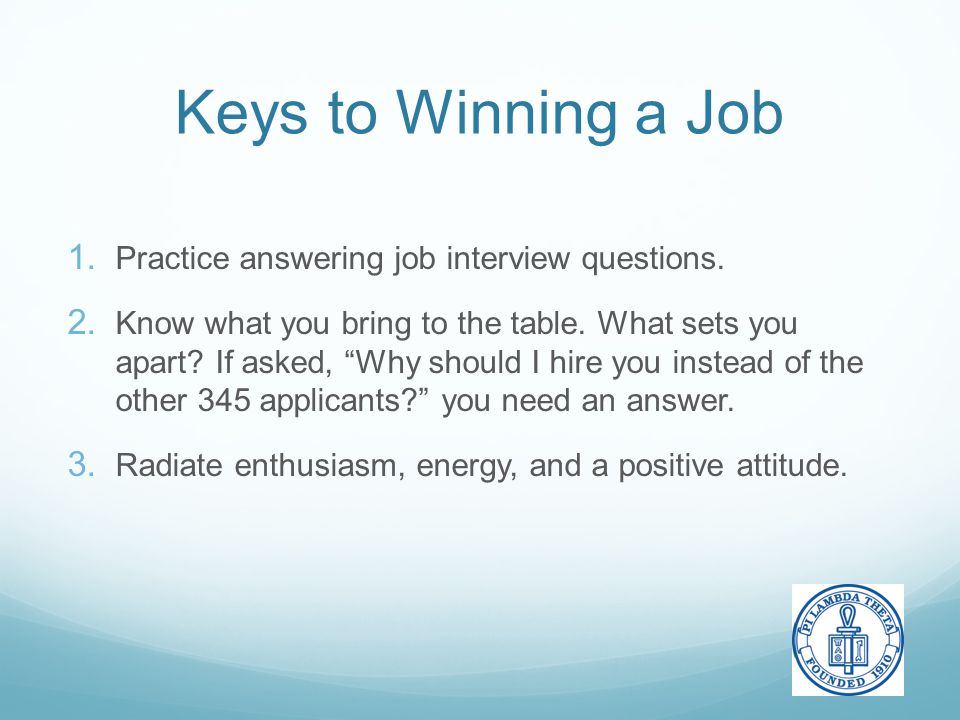 Keys to Winning a Job

1. Practice answering job interview questions.

2. Know what you bring to the table. What sets you apart? If asked, “Why should I hire you instead of the other 345 applicants?” you need an answer.

3. Radiate enthusiasm, energy, and a positive attitude.

PI LAMBDA THETA
FOUNDED 1910